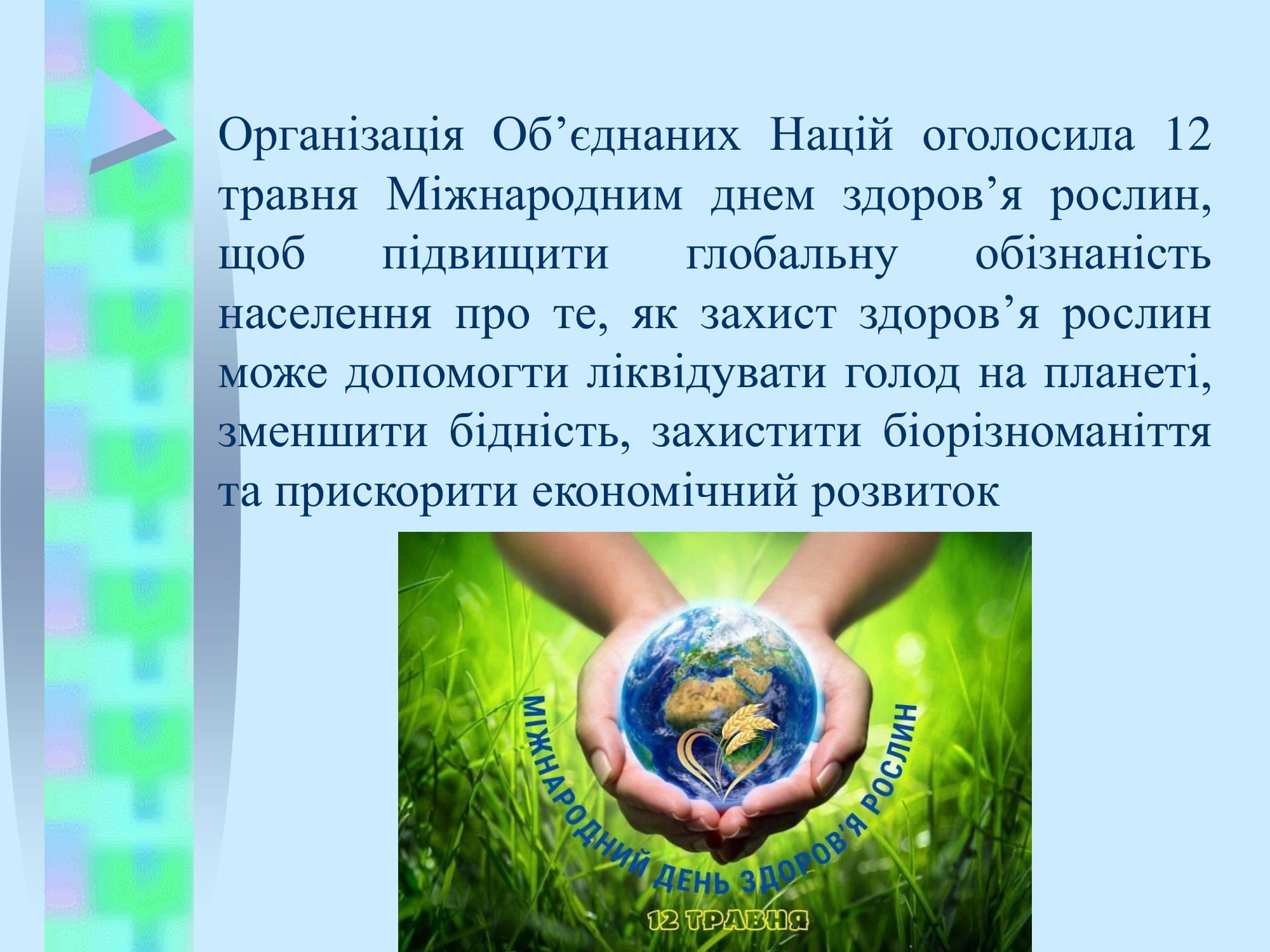 Організація Об’єднаних Націй оголосила 12 травня Міжнародним днем здоров’я рослин, щоб підвищити глобальну обізнаність населення про те, як захист здоров’я рослин може допомогти ліквідувати голод на планеті, зменшити бідність, захистити біорізноманіття та прискорити економічний розвиток

МІЖНАРОДНИЙ ДЕНЬ ЗДОРОВ'Я РОСЛИН

12 ТРАВНЯ